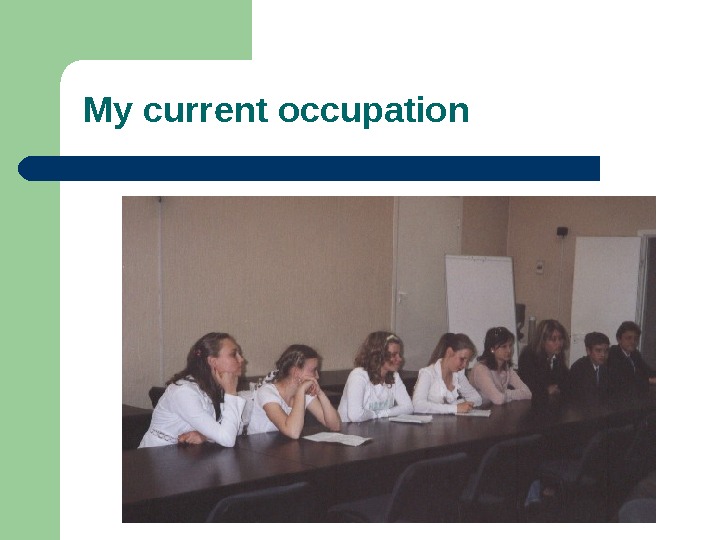 My current occupation